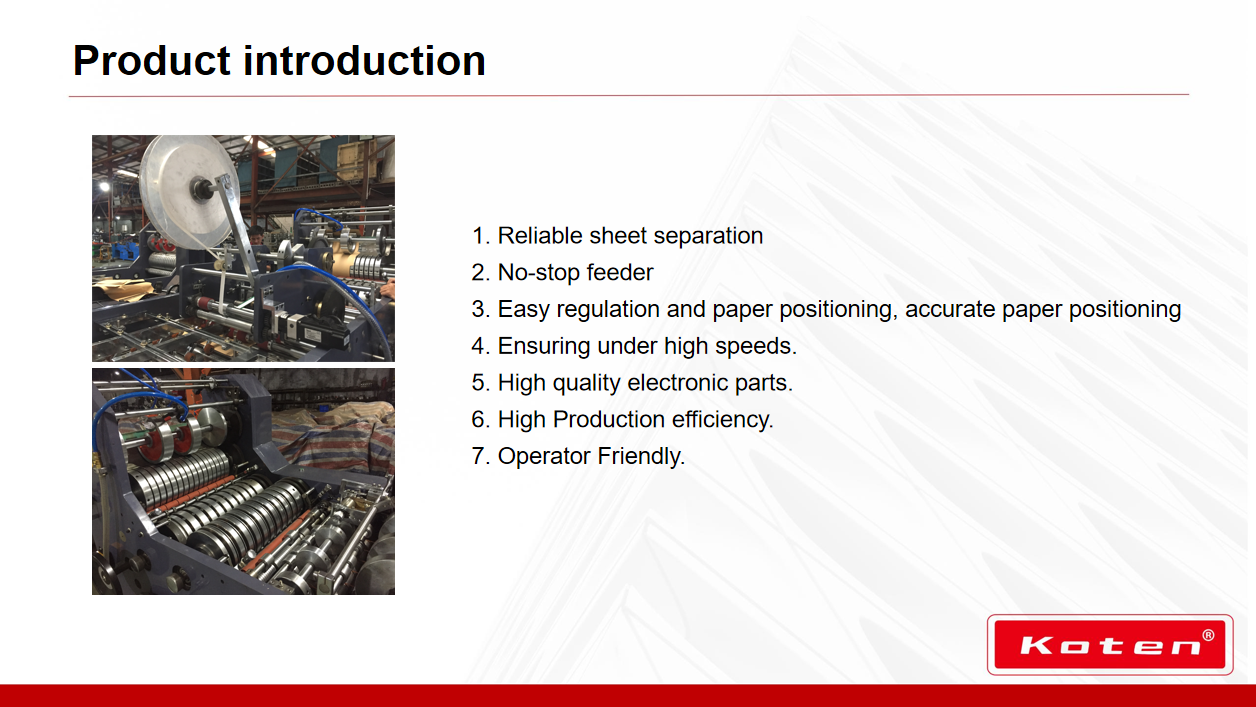 Product introduction

1. Reliable sheet separation
2. No-stop feeder
3. Easy regulation and paper positioning, accurate paper positioning
4. Ensuring under high speeds.
5. High quality electronic parts.
6. High Production efficiency.
7. Operator Friendly.

Koten®